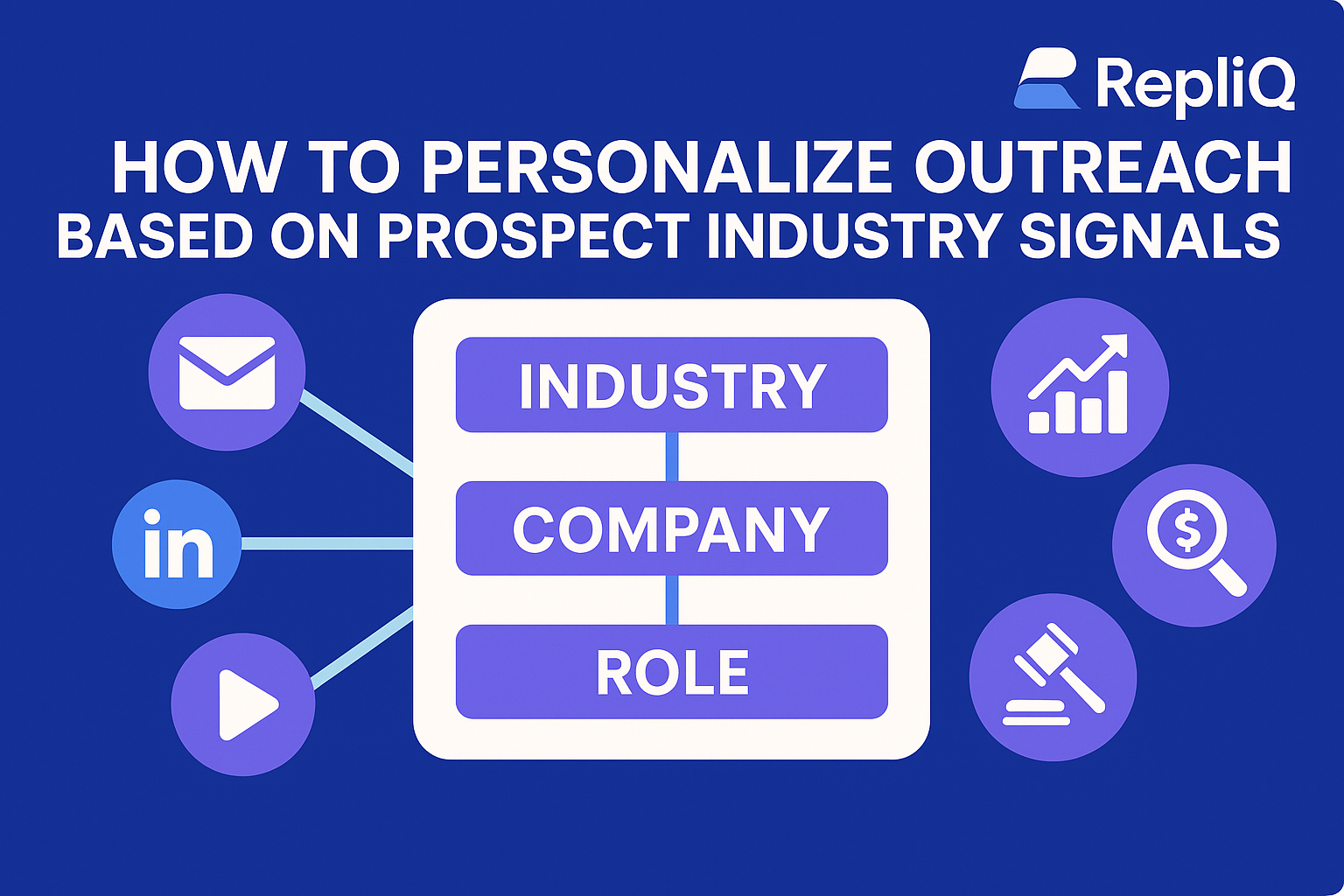 RepliQ

HOW TO PERSONALIZE OUTREACH BASED ON PROSPECT INDUSTRY SIGNALS

in

INDUSTRY

COMPANY

ROLE

$